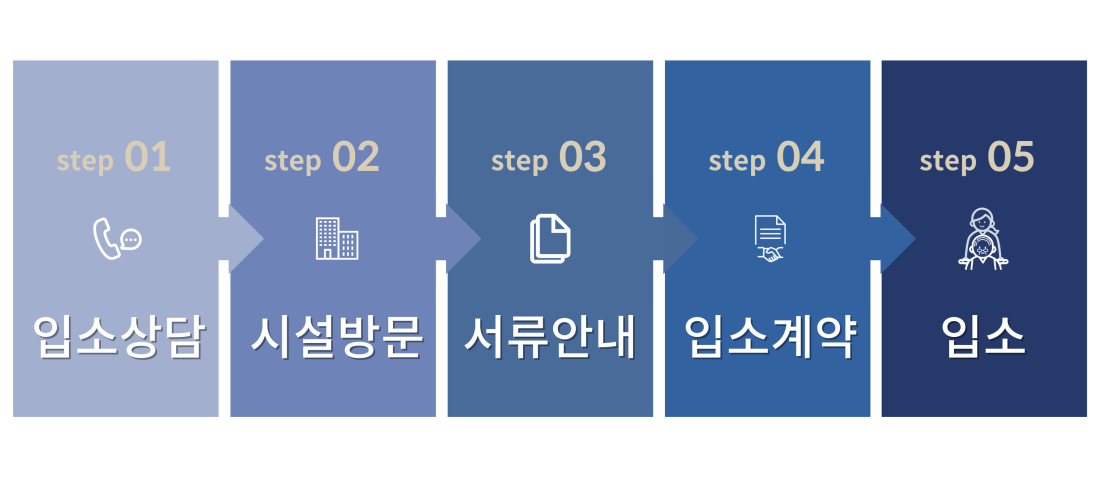 step 01

입소상담

step 02

시설방문

step 03

서류안내

step 04

입소계약

step 05

입소